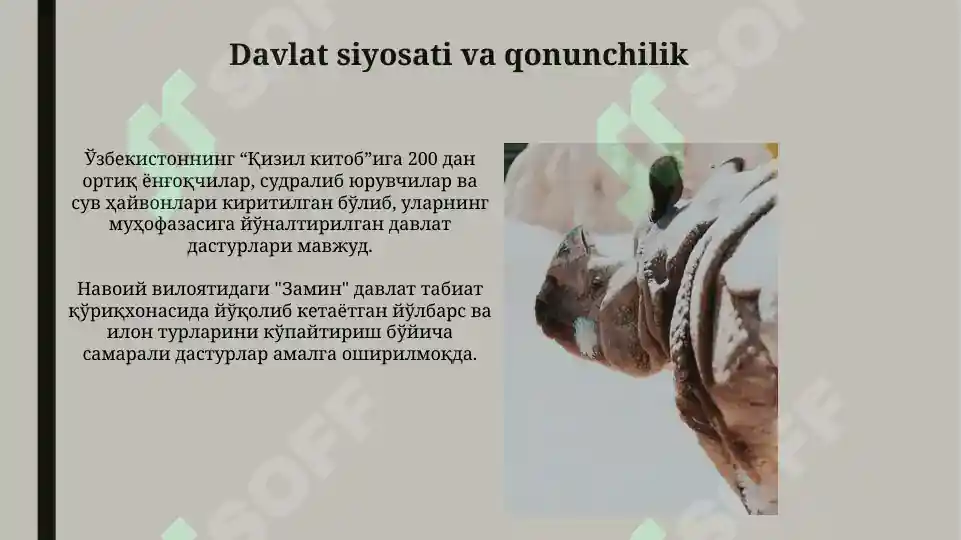 Davlat siyosati va qonunchilik

Ўзбекистоннинг “Қизил китоб”ига 200 дан ортиқ ёнғоқчилар, судралиб юрувчилар ва сув ҳайвонлари киритилган бўлиб, уларнинг муҳофазасига йўналтирилган давлат дастурлари мавжуд.

Навоий вилоятидаги "Замин" давлат табиат қўриқхонасида йўқолиб кетаётган йўлбарс ва илон турларини кўпайтириш бўйича самарали дастурлар амалга оширилмоқда.

SOFF SOFF SOFF SOFF